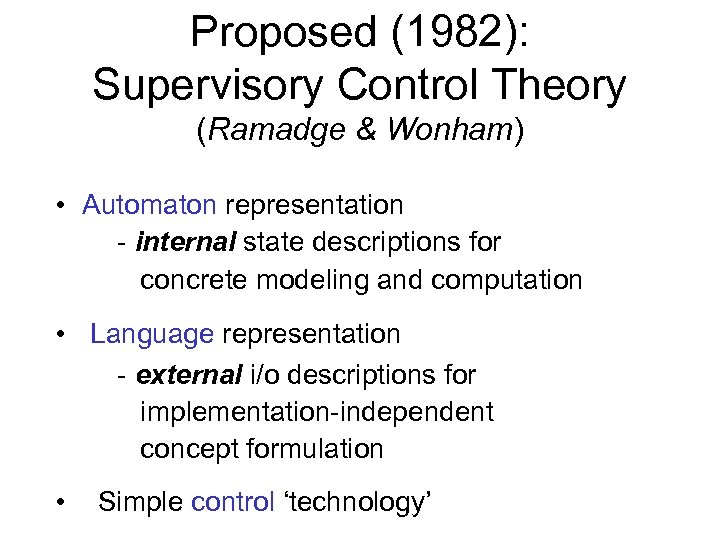 Proposed (1982):
Supervisory Control Theory
(Ramadge & Wonham)

• Automaton representation
- internal state descriptions for concrete modeling and computation

• Language representation
- external i/o descriptions for implementation-independent concept formulation

• Simple control ‘technology’